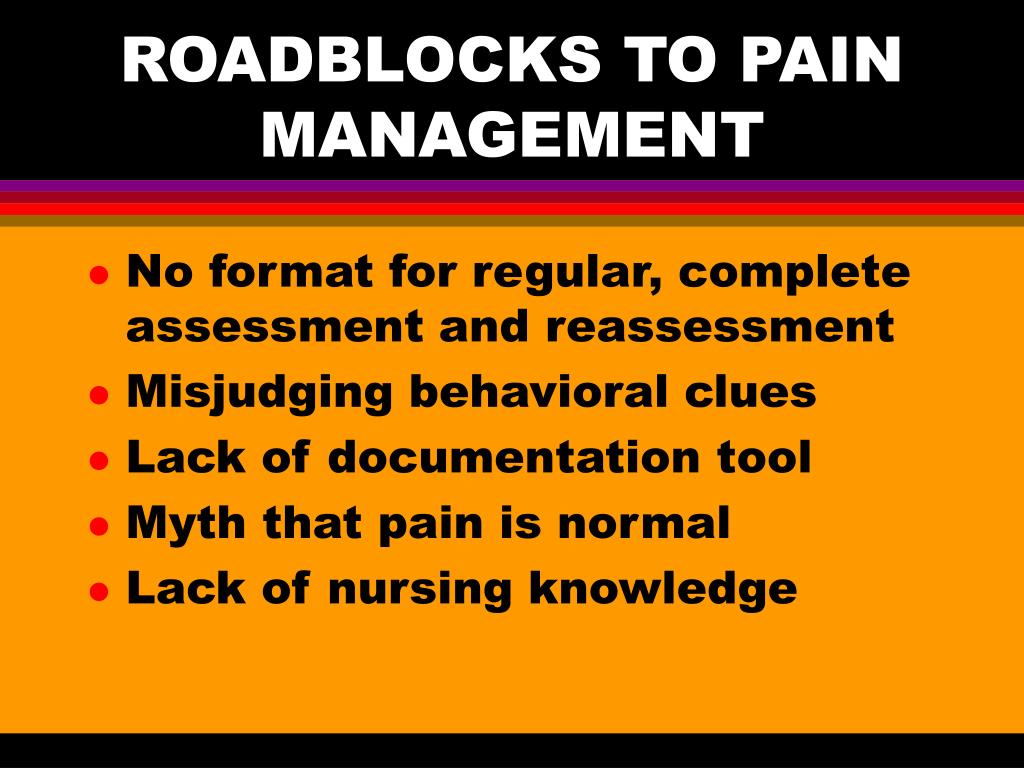 ROADBLOCKS TO PAIN MANAGEMENT

- No format for regular, complete assessment and reassessment
- Misjudging behavioral clues
- Lack of documentation tool
- Myth that pain is normal
- Lack of nursing knowledge